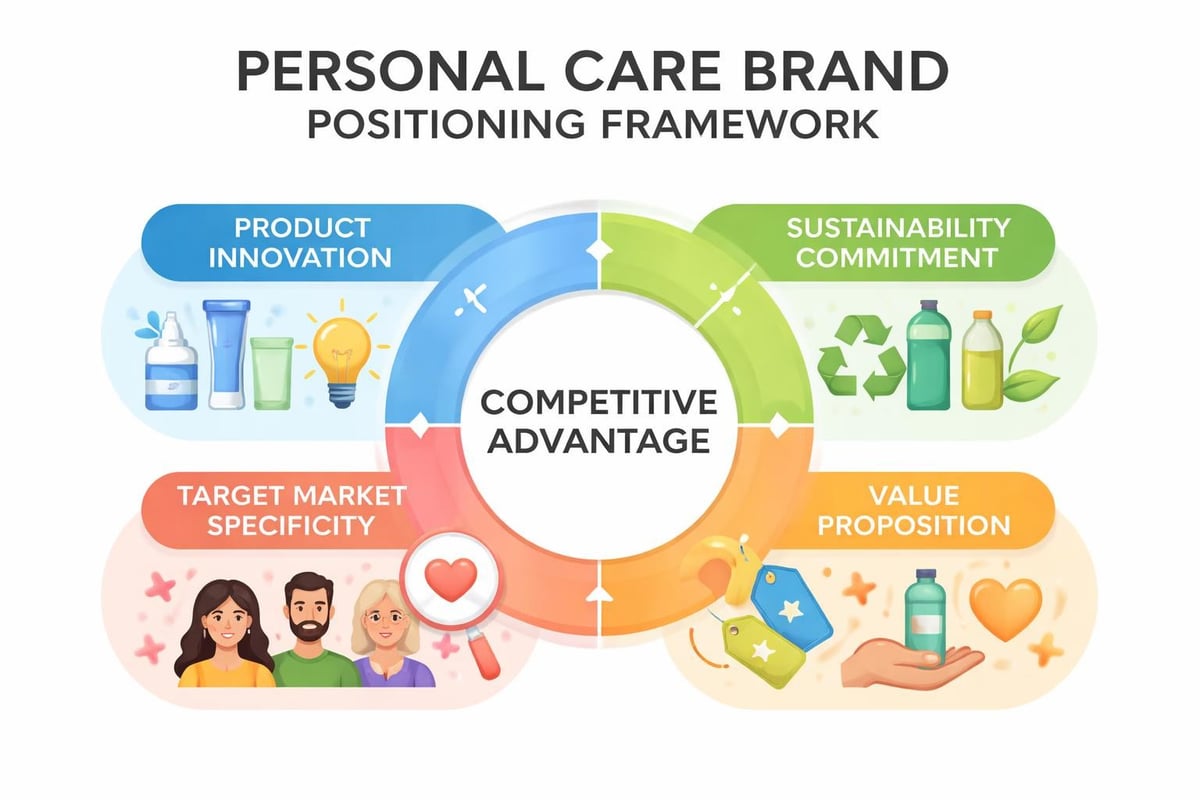 PERSONAL CARE BRAND
POSITIONING FRAMEWORK

PRODUCT INNOVATION

SUSTAINABILITY COMMITMENT

COMPETITIVE ADVANTAGE

TARGET MARKET SPECIFICITY

VALUE PROPOSITION